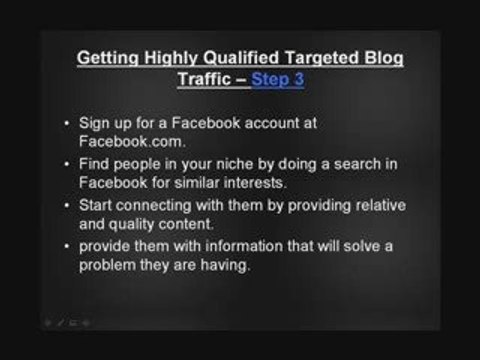 Getting Highly Qualified Targeted Blog Traffic – Step 3

• Sign up for a Facebook account at Facebook.com.
• Find people in your niche by doing a search in Facebook for similar interests.
• Start connecting with them by providing relative and quality content.
• provide them with information that will solve a problem they are having.